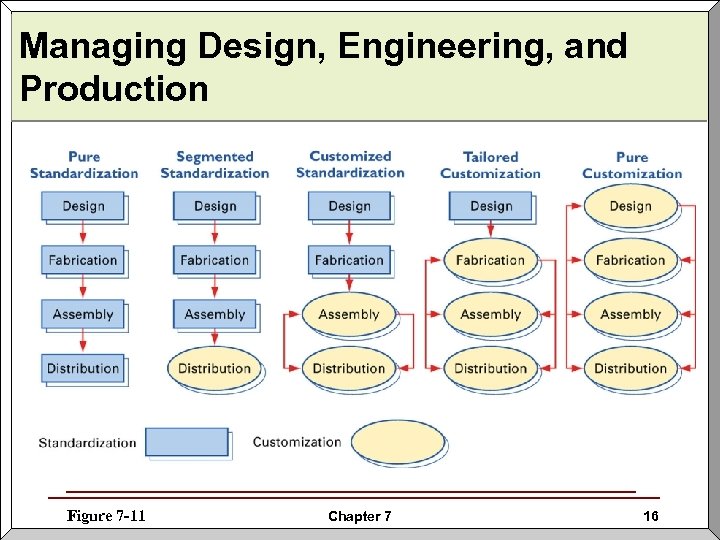 Managing Design, Engineering, and Production

Pure Standardization
Design
Fabrication
Assembly
Distribution

Segmented Standardization
Design
Fabrication
Assembly
Distribution

Customized Standardization
Design
Fabrication
Assembly
Distribution

Tailored Customization
Design
Fabrication
Assembly
Distribution

Pure Customization
Design
Fabrication
Assembly
Distribution

Standardization
Customization

Figure 7-11
Chapter 7
16